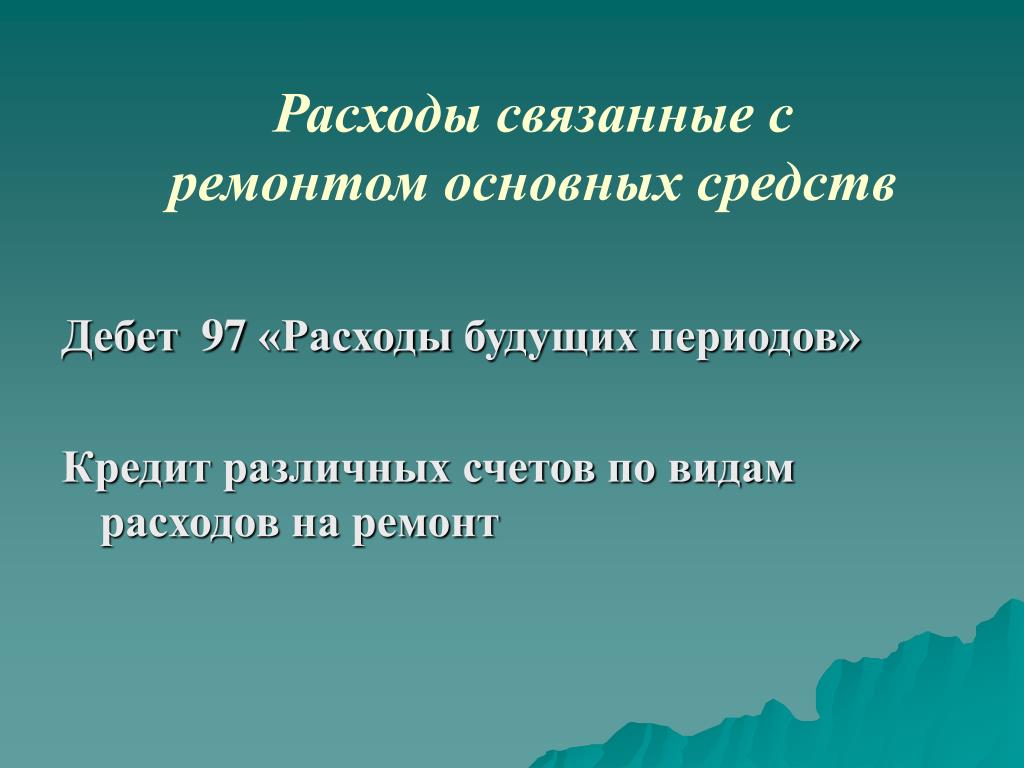 Расходы связанные с ремонтом основных средств

Дебет 97 «Расходы будущих периодов»

Кредит различных счетов по видам расходов на ремонт